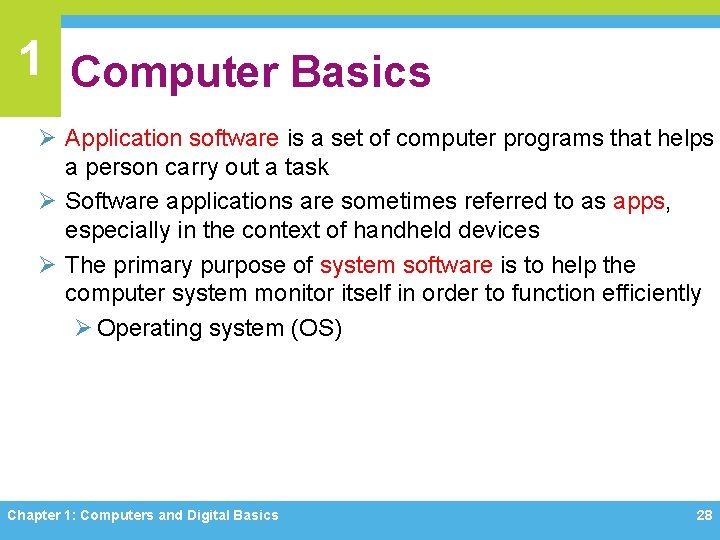 1

Computer Basics

➢ Application software is a set of computer programs that helps a person carry out a task

➢ Software applications are sometimes referred to as apps, especially in the context of handheld devices

➢ The primary purpose of system software is to help the computer system monitor itself in order to function efficiently

➢ Operating system (OS)

Chapter 1: Computers and Digital Basics

28